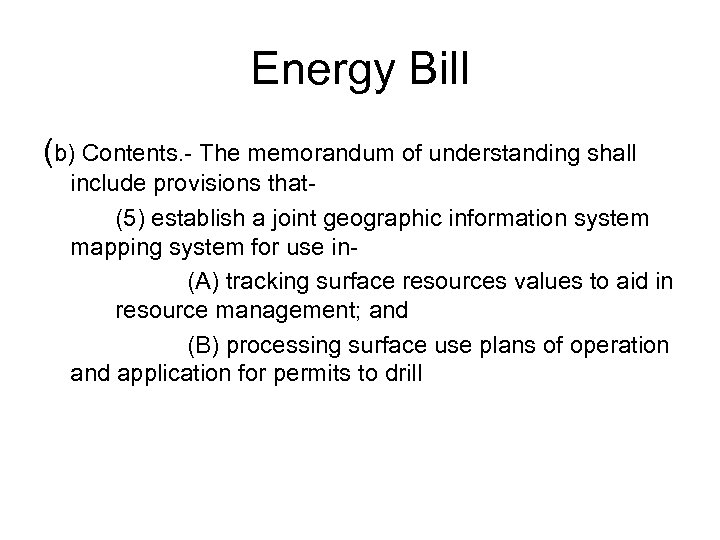 Energy Bill

(b) Contents.- The memorandum of understanding shall include provisions that-

(5) establish a joint geographic information system mapping system for use in-

(A) tracking surface resources values to aid in resource management; and

(B) processing surface use plans of operation and application for permits to drill